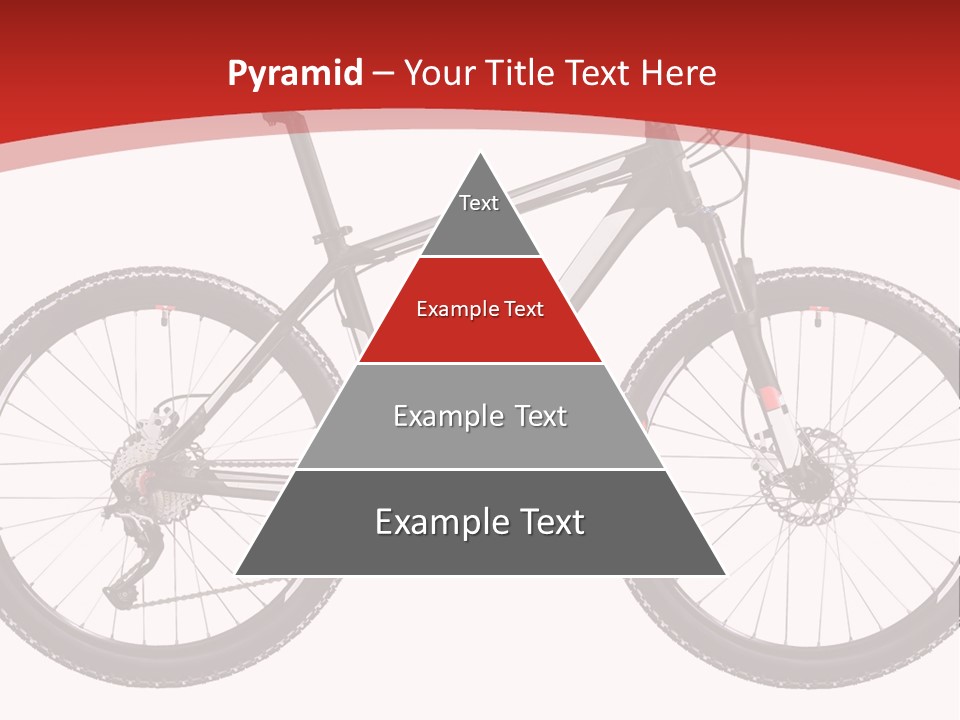 Pyramid – Your Title Text Here

Text

Example Text

Example Text

Example Text